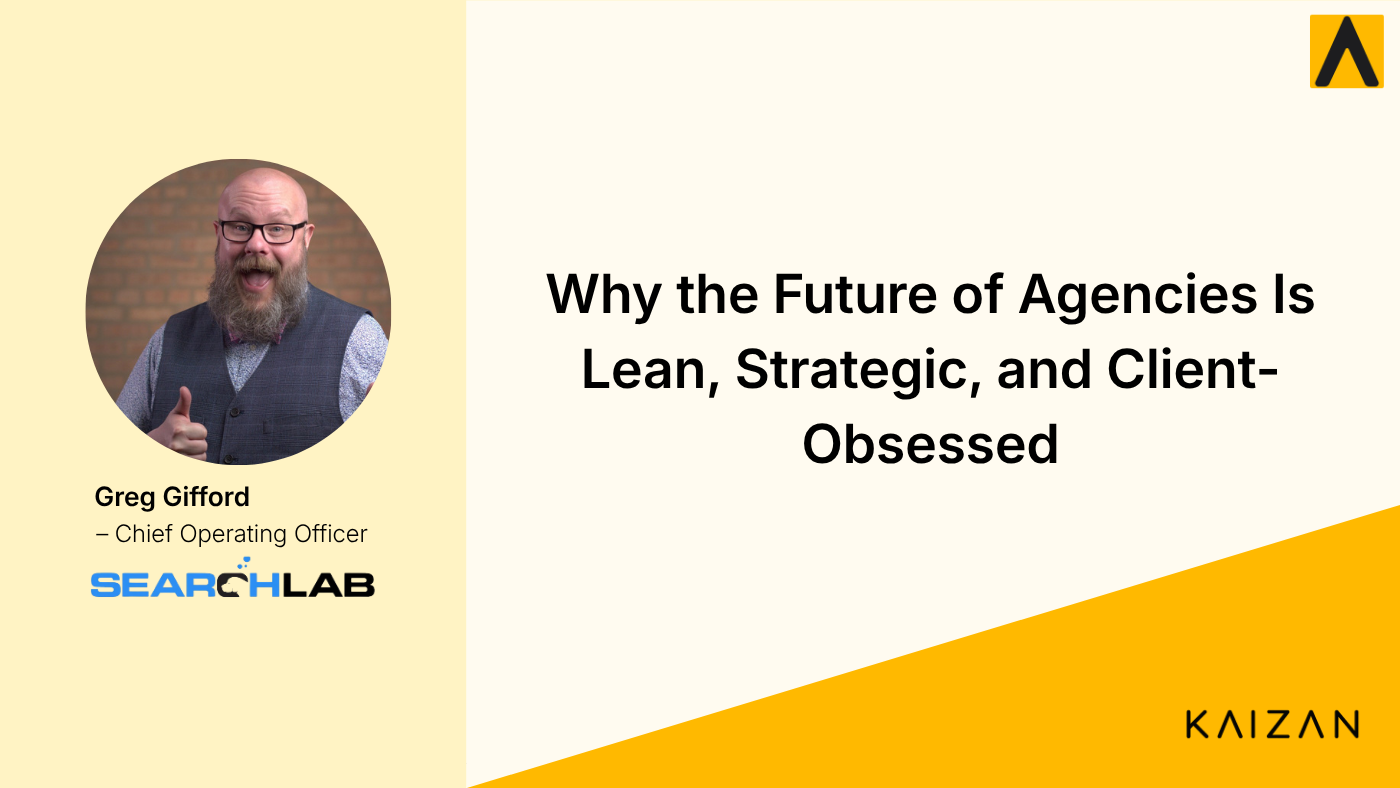 Greg Gifford
– Chief Operating Officer
SEARCHLAB

Why the Future of Agencies Is Lean, Strategic, and Client-Obsessed

KAIZAN